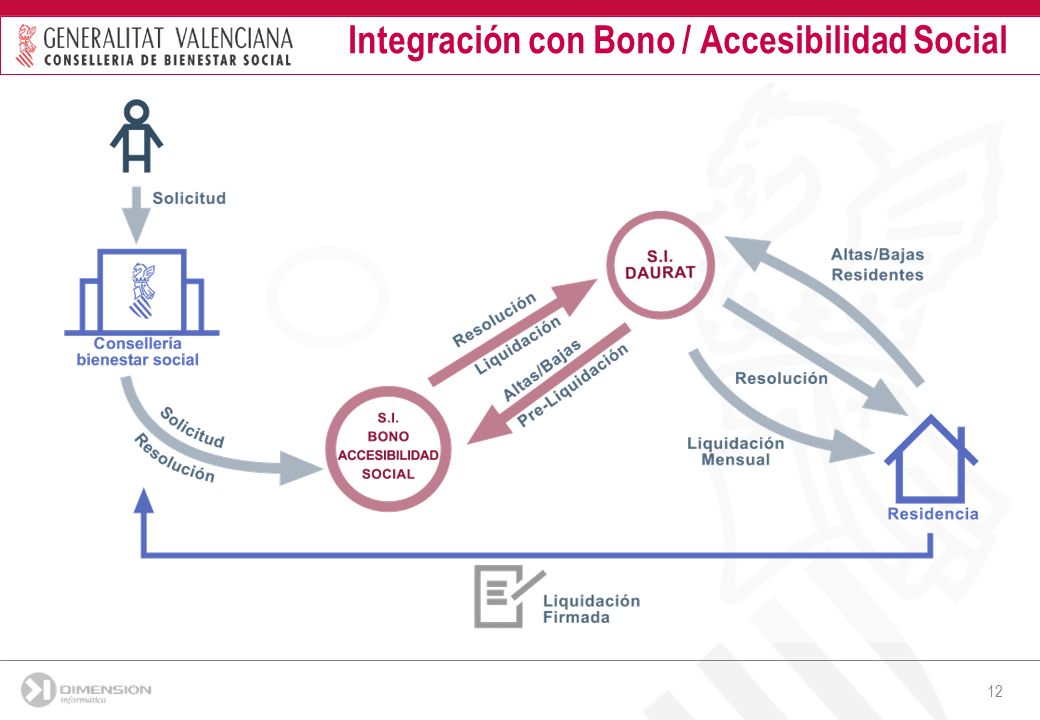 GENERALITAT VALENCIANA
CONSELLERIA DE BIENESTAR SOCIAL

Integración con Bono / Accesibilidad Social

Solicitud

Consellería bienestar social

Solicitud
Resolución

S.I. BONO ACCESIBILIDAD SOCIAL

Resolución
Liquidación

Altas/Bajas
Pre-Liquidación

S.I. DAURAT

Altas/Bajas Residentes

Resolución

Liquidación Mensual

Residencia

Liquidación Firmada

DIMENSIÓN informática

12